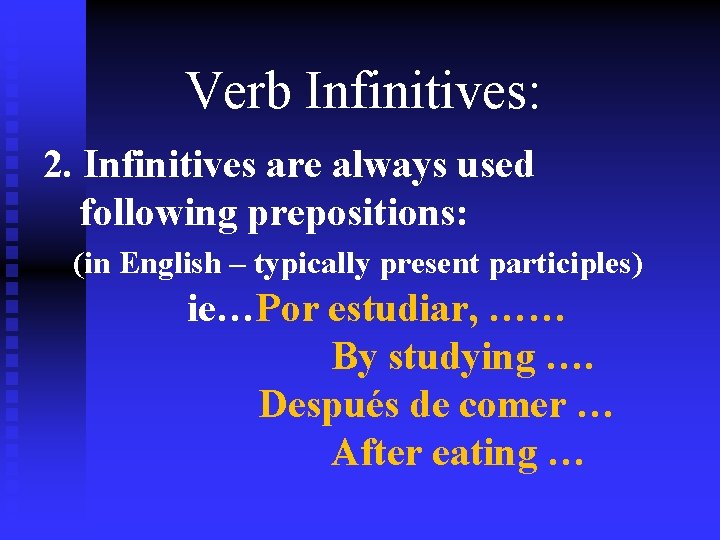 Verb Infinitives:

2. Infinitives are always used following prepositions:

(in English – typically present participles)

ie…Por estudiar, ……

By studying ….

Después de comer …

After eating …